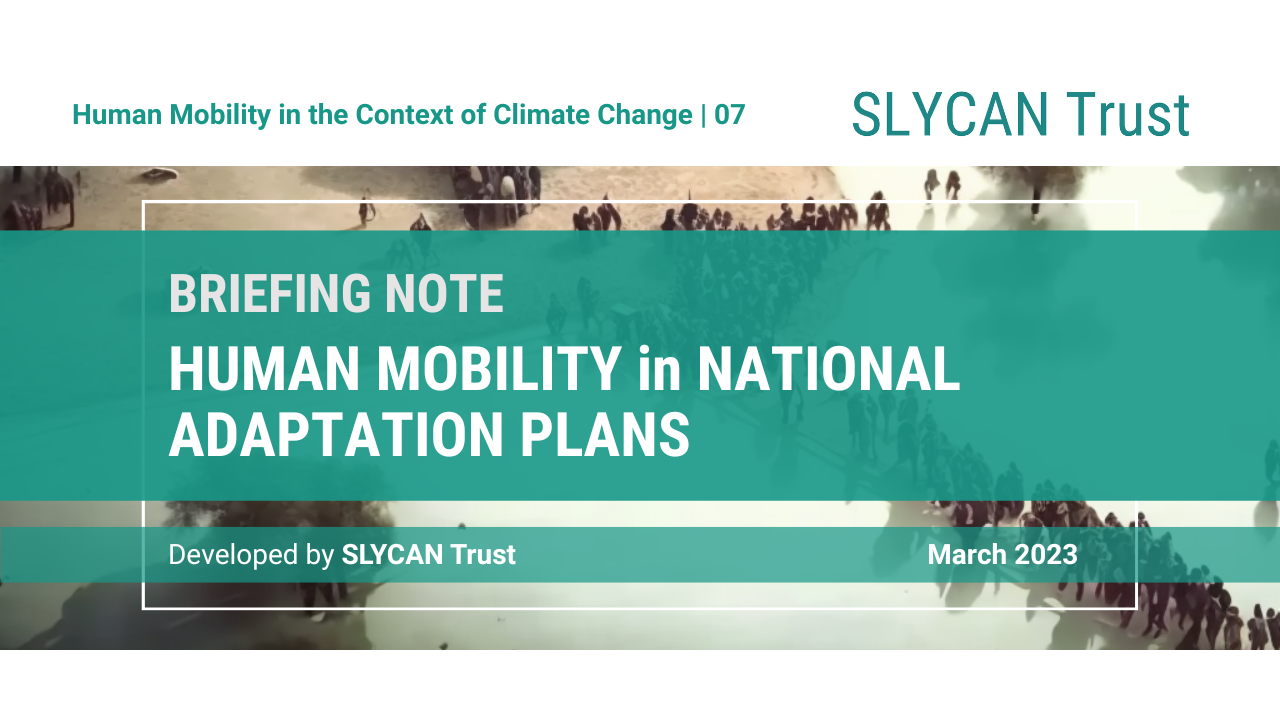 Human Mobility in the Context of Climate Change | 07

SLYCAN Trust

BRIEFING NOTE

HUMAN MOBILITY in NATIONAL ADAPTATION PLANS

Developed by SLYCAN Trust

March 2023